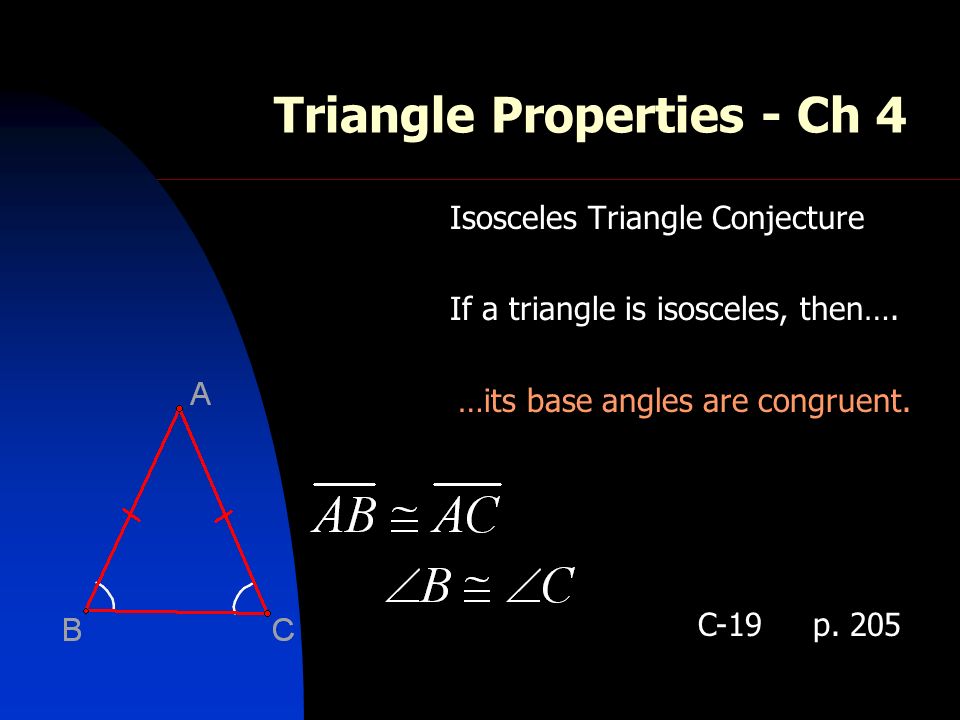 Triangle Properties - Ch 4

Isosceles Triangle Conjecture

If a triangle is isosceles, then….

…its base angles are congruent.

A

B

C

$\overline{AB} \cong \overline{AC}$

$\angle B \cong \angle C$

C-19 p. 205